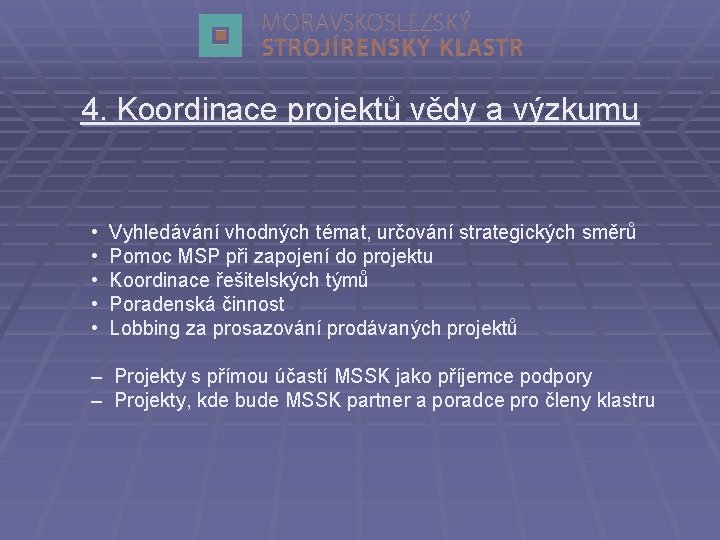 MORAVSKOSLEZSKÝ
STROJÍRENSKÝ KLASTR

4. Koordinace projektů vědy a výzkumu

• Vyhledávání vhodných témat, určování strategických směrů
• Pomoc MSP při zapojení do projektu
• Koordinace řešitelských týmů
• Poradenská činnost
• Lobbing za prosazování prodávaných projektů

– Projekty s přímou účastí MSSK jako příjemce podpory
– Projekty, kde bude MSSK partner a poradce pro členy klastru